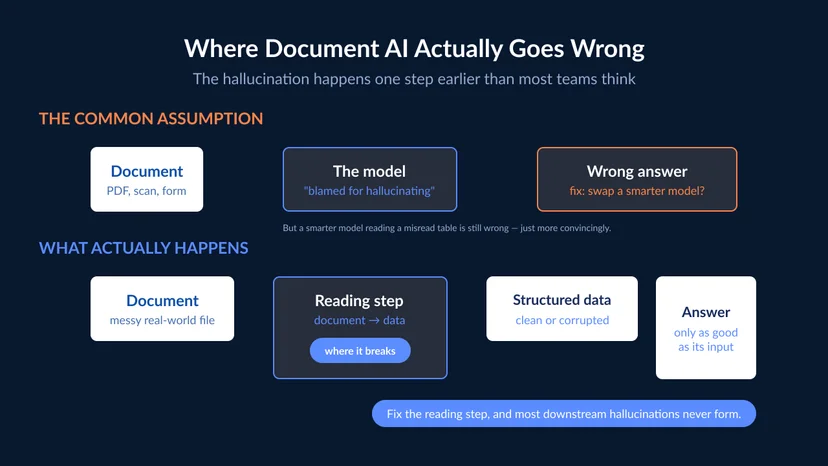 Where Document AI Actually Goes Wrong
The hallucination happens one step earlier than most teams think

THE COMMON ASSUMPTION

Document
PDF, scan, form

The model
"blamed for hallucinating"

Wrong answer
fix: swap a smarter model?

But a smarter model reading a misread table is still wrong — just more convincingly.

WHAT ACTUALLY HAPPENS

Document
messy real-world file

Reading step
document → data
where it breaks

Structured data
clean or corrupted

Answer
only as good as its input

Fix the reading step, and most downstream hallucinations never form.